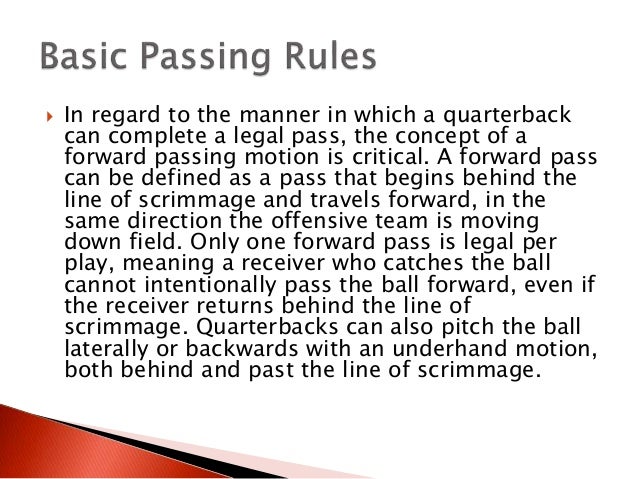 Basic Passing Rules

In regard to the manner in which a quarterback can complete a legal pass, the concept of a forward passing motion is critical. A forward pass can be defined as a pass that begins behind the line of scrimmage and travels forward, in the same direction the offensive team is moving down field. Only one forward pass is legal per play, meaning a receiver who catches the ball cannot intentionally pass the ball forward, even if the receiver returns behind the line of scrimmage. Quarterbacks can also pitch the ball laterally or backwards with an underhand motion, both behind and past the line of scrimmage.